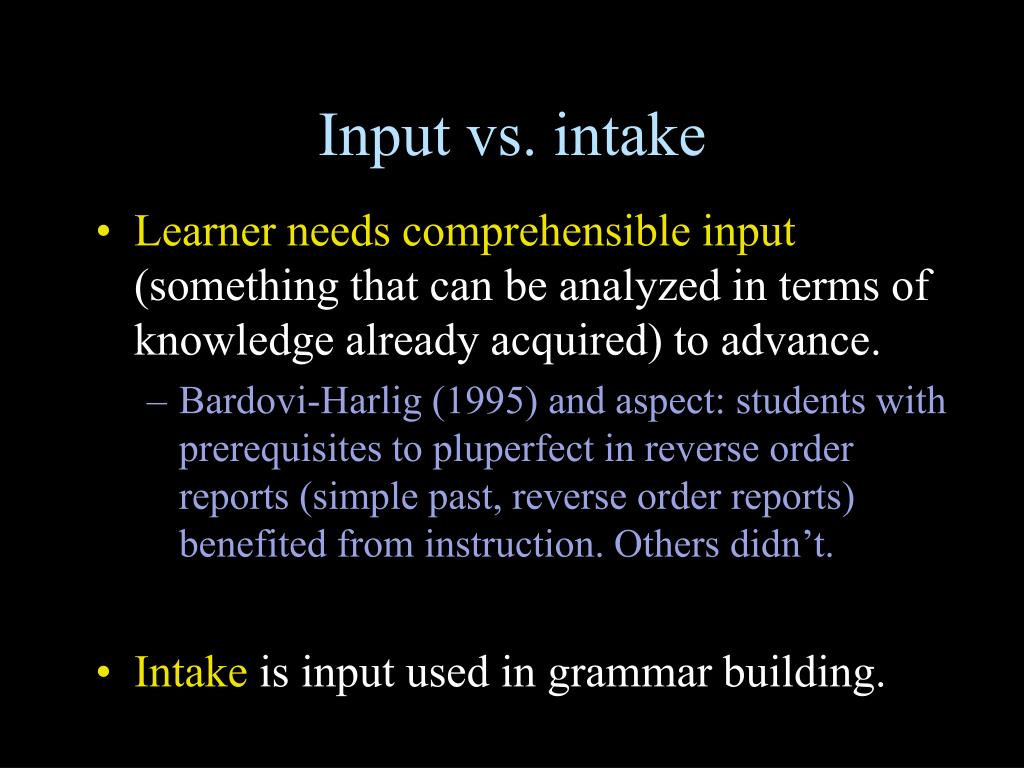 Input vs. intake

• Learner needs comprehensible input (something that can be analyzed in terms of knowledge already acquired) to advance.
– Bardovi-Harlig (1995) and aspect: students with prerequisites to pluperfect in reverse order reports (simple past, reverse order reports) benefited from instruction. Others didn’t.

• Intake is input used in grammar building.